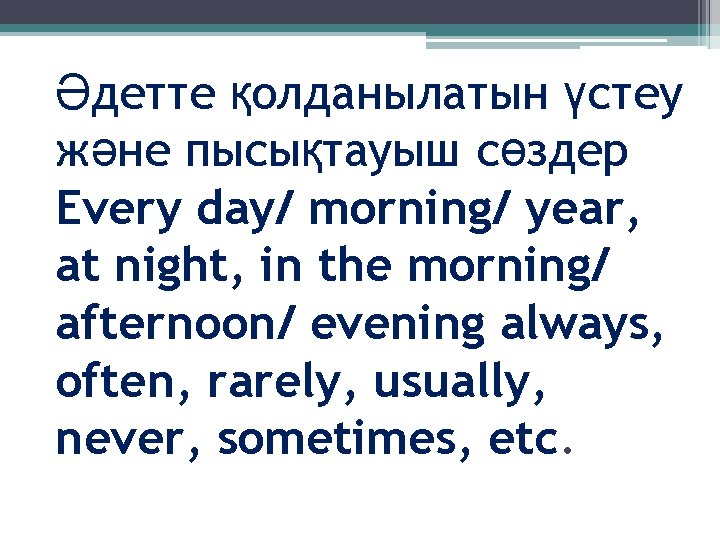 Әдетте қолданылатын үстеу және пысықтауыш сөздер
Every day/ morning/ year, at night, in the morning/ afternoon/ evening always, often, rarely, usually, never, sometimes, etc.